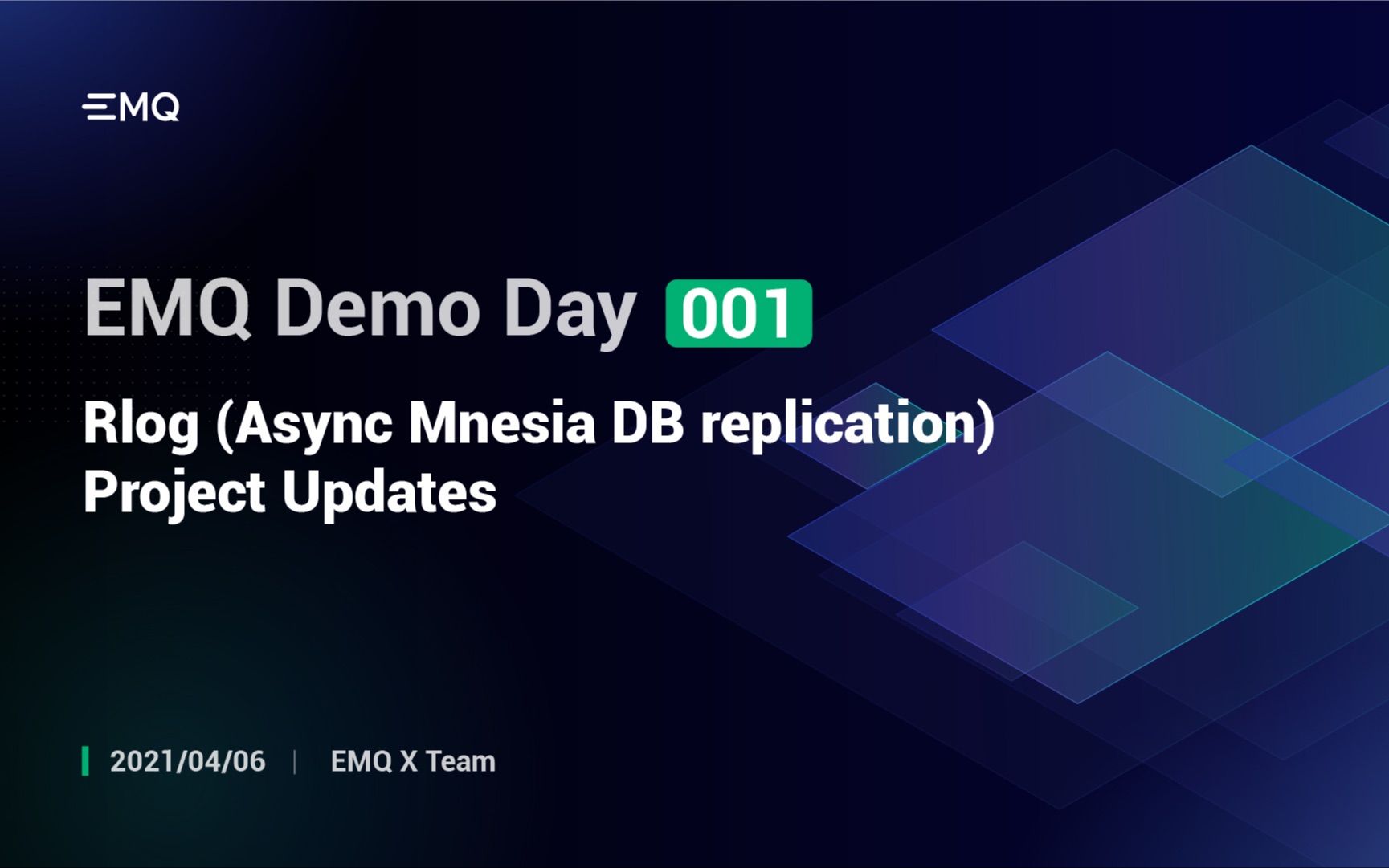 EMQ

EMQ Demo Day 001

Rlog (Async Mnesia DB replication) Project Updates

2021/04/06 | EMQ X Team